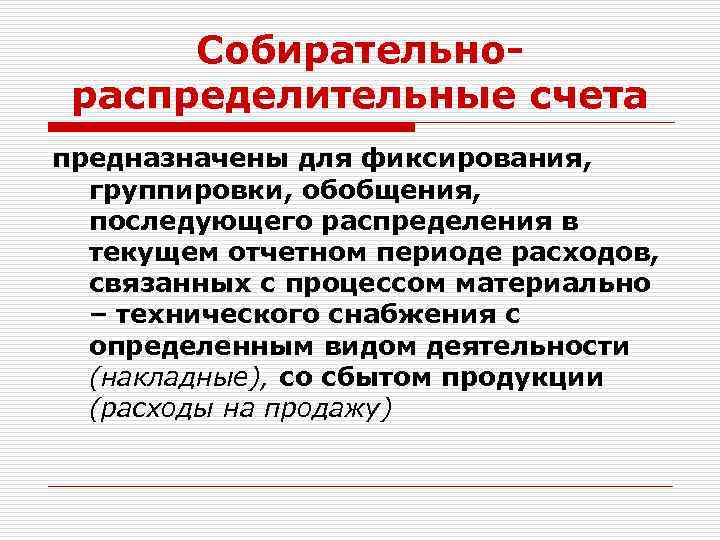 Собирательно-распределительные счета

предназначены для фиксирования, группировки, обобщения, последующего распределения в текущем отчетном периоде расходов, связанных с процессом материально – технического снабжения с определенным видом деятельности (накладные), со сбытом продукции (расходы на продажу)